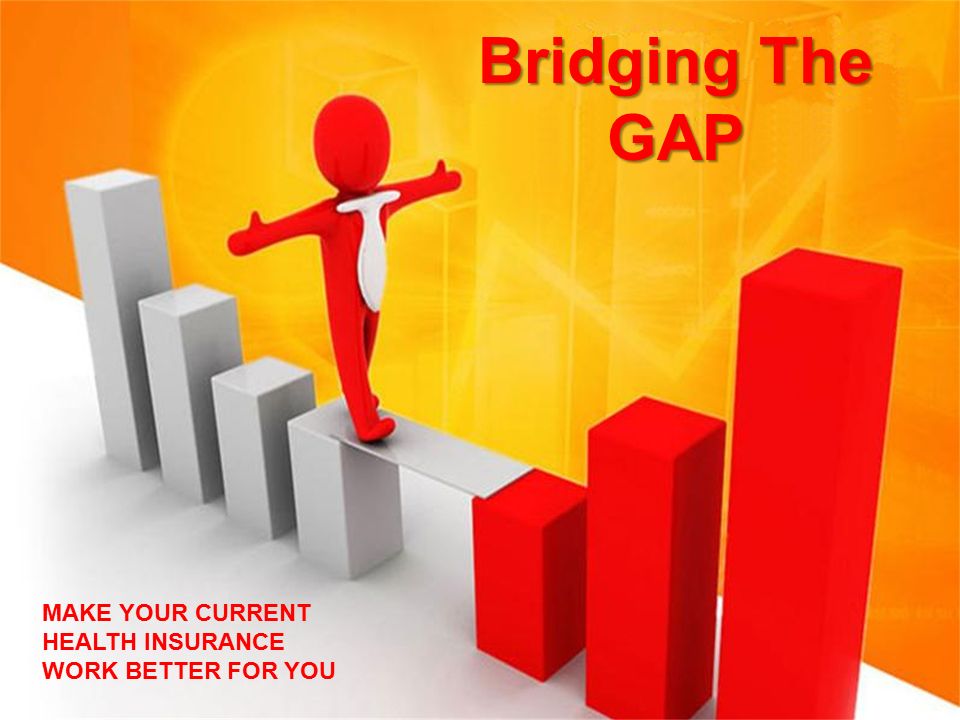 Bridging The GAP

MAKE YOUR CURRENT HEALTH INSURANCE WORK BETTER FOR YOU